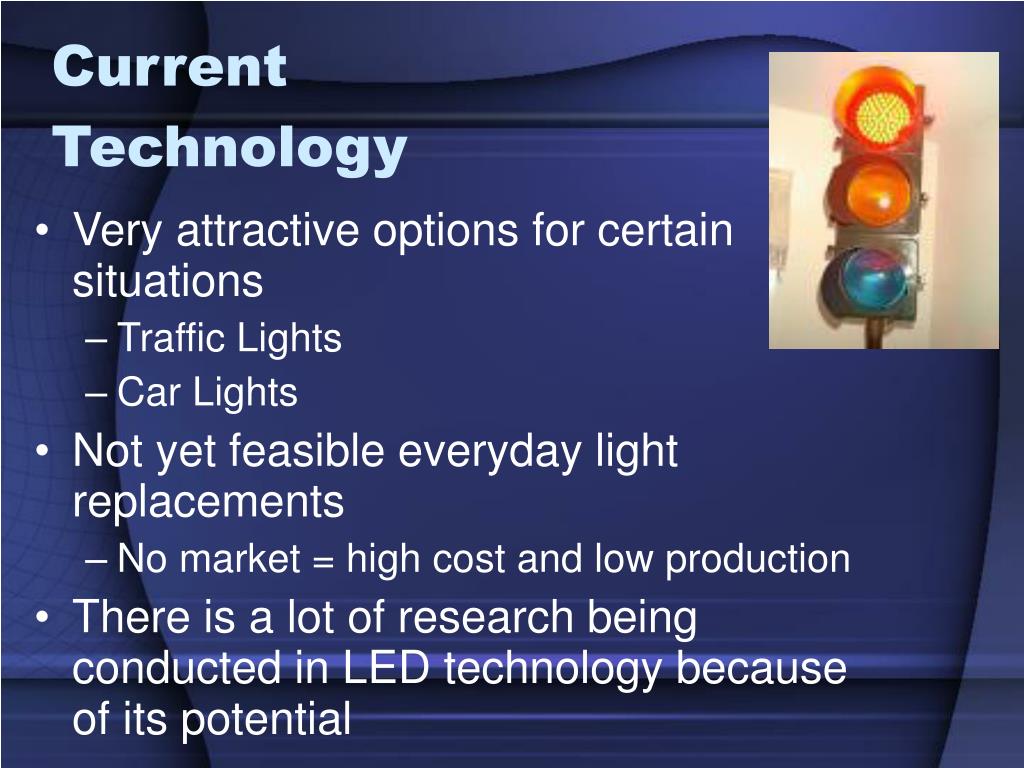 Current Technology

• Very attractive options for certain situations
– Traffic Lights
– Car Lights
• Not yet feasible everyday light replacements
– No market = high cost and low production
• There is a lot of research being conducted in LED technology because of its potential